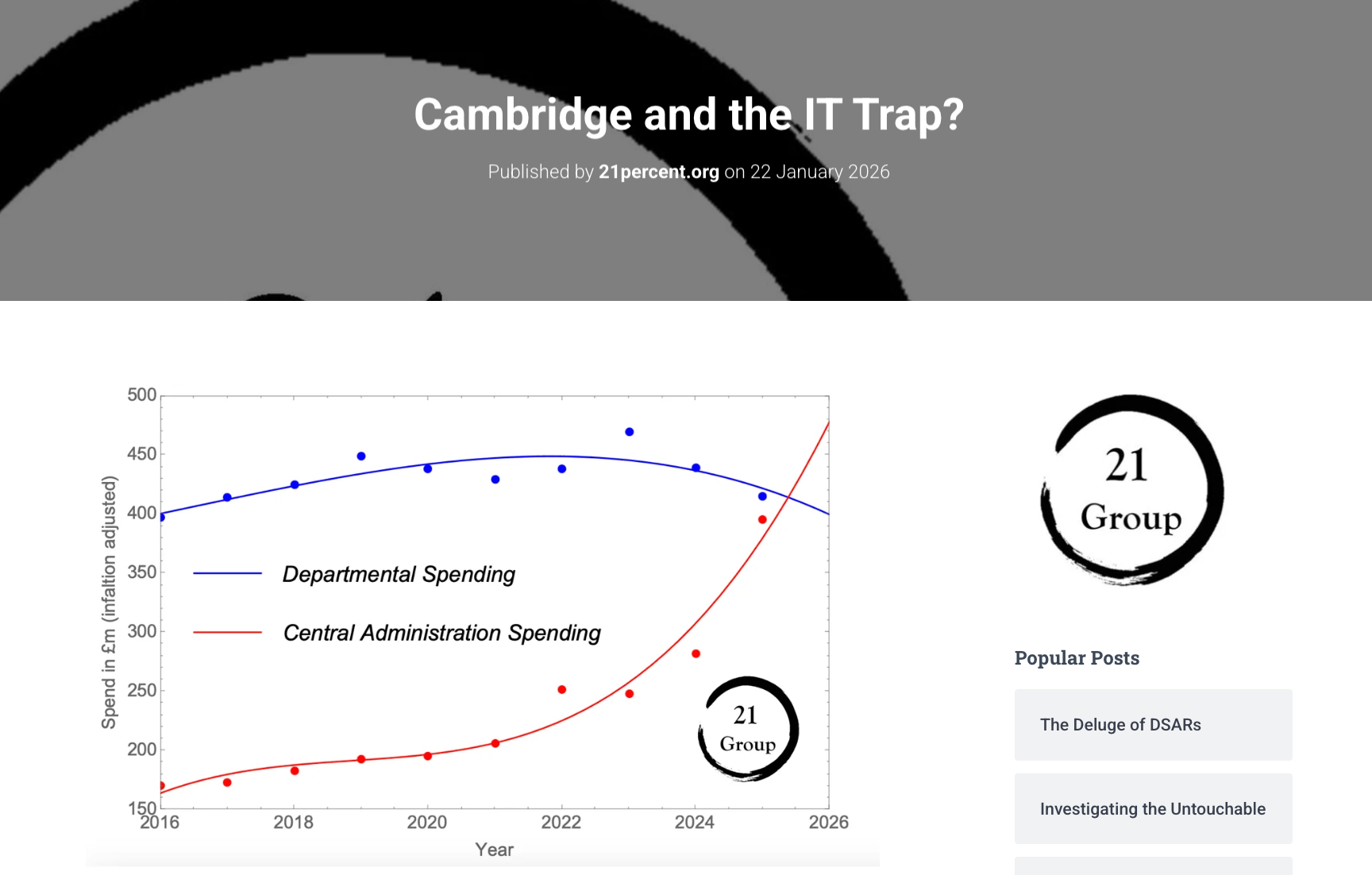 Cambridge and the IT Trap?

Published by 21percent.org on 22 January 2026

500
450
400
350
300
250
200
150
Spend in £m (infaltion adjusted)

Departmental Spending

Central Administration Spending

21 Group

2016
2018
2020
2022
2024
2026
Year

21 Group

Popular Posts

The Deluge of DSARs

Investigating the Untouchable